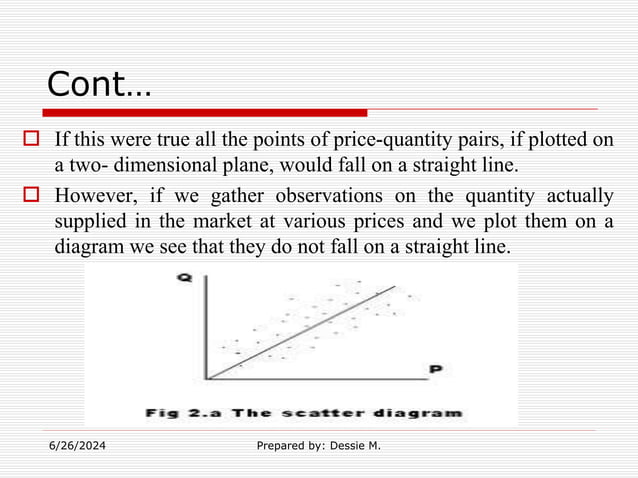 Cont…

If this were true all the points of price-quantity pairs, if plotted on a two- dimensional plane, would fall on a straight line.

However, if we gather observations on the quantity actually supplied in the market at various prices and we plot them on a diagram we see that they do not fall on a straight line.

Q

P

Fig 2.a The scatter diagram

6/26/2024

Prepared by: Dessie M.